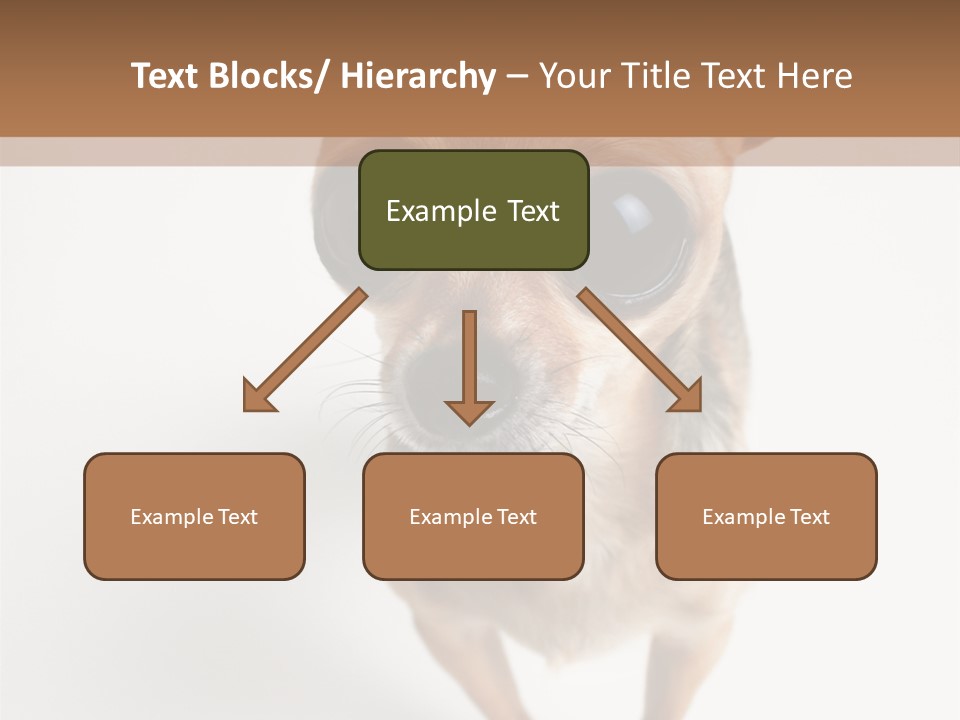 Text Blocks/ Hierarchy – Your Title Text Here

Example Text

Example Text

Example Text

Example Text